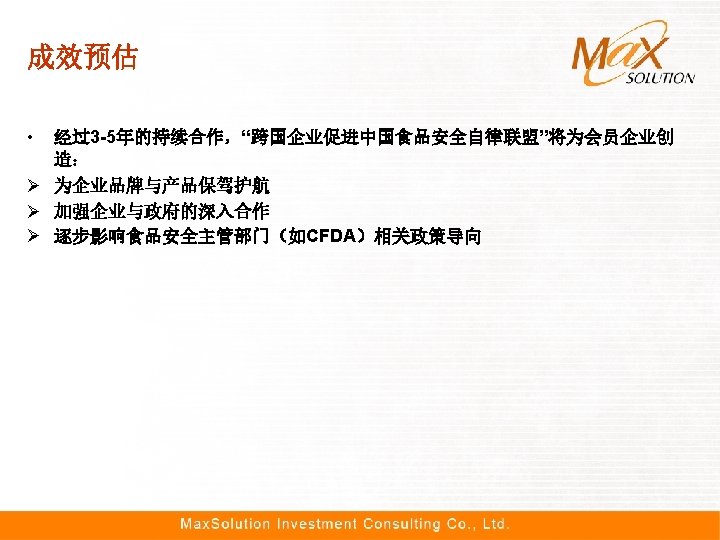 成效预估

MaX SOLUTION

• 经过3-5年的持续合作，“跨国企业促进中国食品安全自律联盟”将为会员企业创造：

➢ 为企业品牌与产品保驾护航

➢ 加强企业与政府的深入合作

➢ 逐步影响食品安全主管部门（如CFDA）相关政策导向

MaxSolution Investment Consulting Co., Ltd.